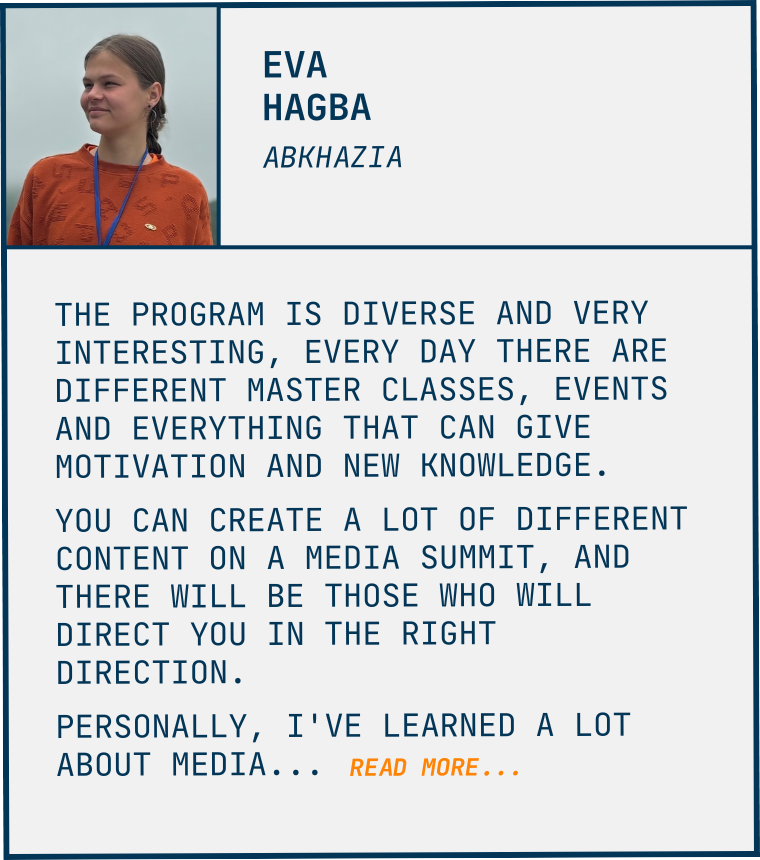 EVA
HAGBA
ABKHAZIA

THE PROGRAM IS DIVERSE AND VERY INTERESTING, EVERY DAY THERE ARE DIFFERENT MASTER CLASSES, EVENTS AND EVERYTHING THAT CAN GIVE MOTIVATION AND NEW KNOWLEDGE.

YOU CAN CREATE A LOT OF DIFFERENT CONTENT ON A MEDIA SUMMIT, AND THERE WILL BE THOSE WHO WILL DIRECT YOU IN THE RIGHT DIRECTION.

PERSONALLY, I'VE LEARNED A LOT ABOUT MEDIA... READ MORE...